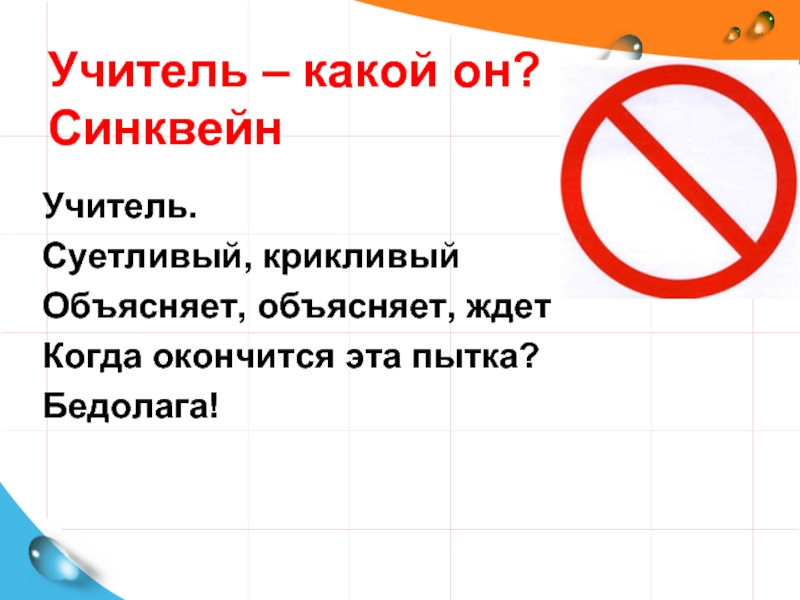 Учитель – какой он?
Синквейн

Учитель.
Суетливый, крикливый
Объясняет, объясняет, ждет
Когда окончится эта пытка?
Бедолага!